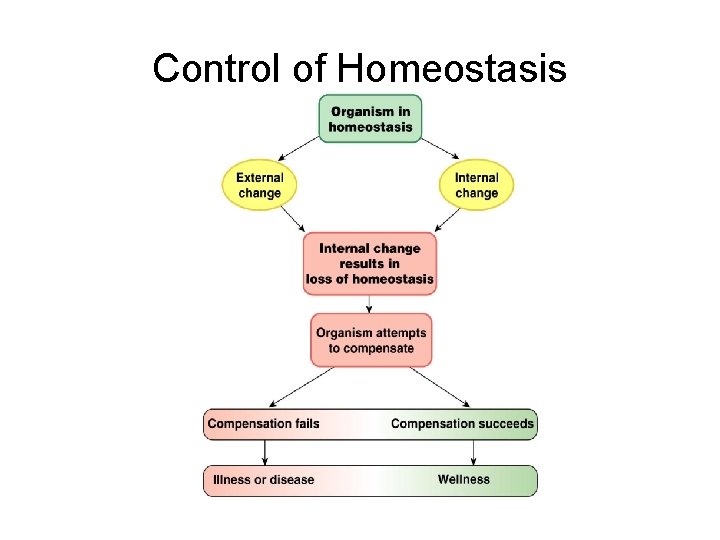 Control of Homeostasis

Organism in homeostasis

External change

Internal change

Internal change results in loss of homeostasis

Organism attempts to compensate

Compensation fails

Compensation succeeds

Illness or disease

Wellness